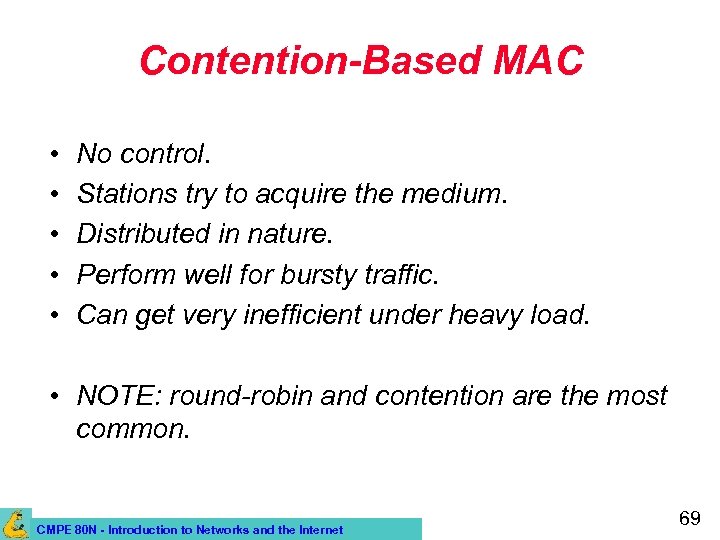 Contention-Based MAC

• No control.
• Stations try to acquire the medium.
• Distributed in nature.
• Perform well for bursty traffic.
• Can get very inefficient under heavy load.

• NOTE: round-robin and contention are the most common.

CMPE 80N - Introduction to Networks and the Internet

69